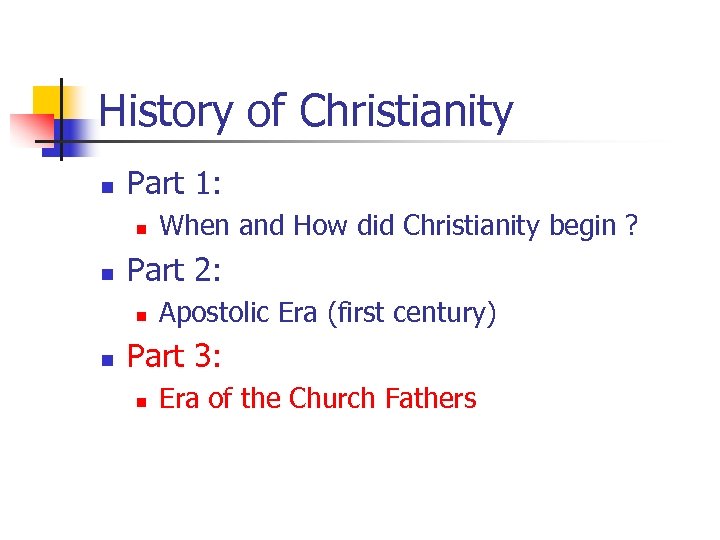 History of Christianity

- Part 1:
  - When and How did Christianity begin ?
- Part 2:
  - Apostolic Era (first century)
- Part 3:
  - Era of the Church Fathers